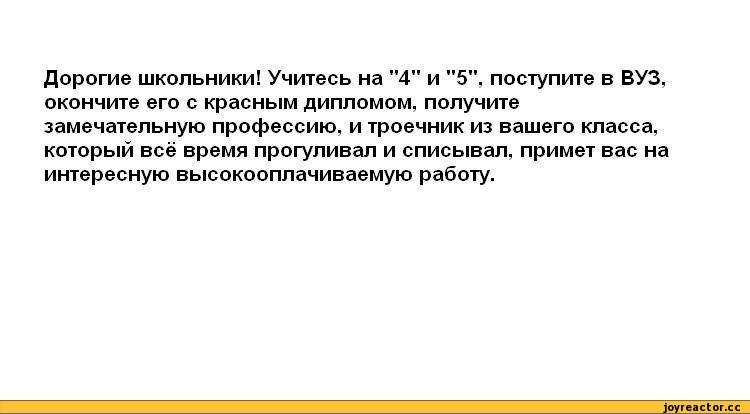 Дорогие школьники! Учитесь на "4" и "5", поступите в ВУЗ, окончите его с красным дипломом, получите замечательную профессию, и троечник из вашего класса, который всё время прогуливал и списывал, примет вас на интересную высокооплачиваемую работу.

joyreactor.cc